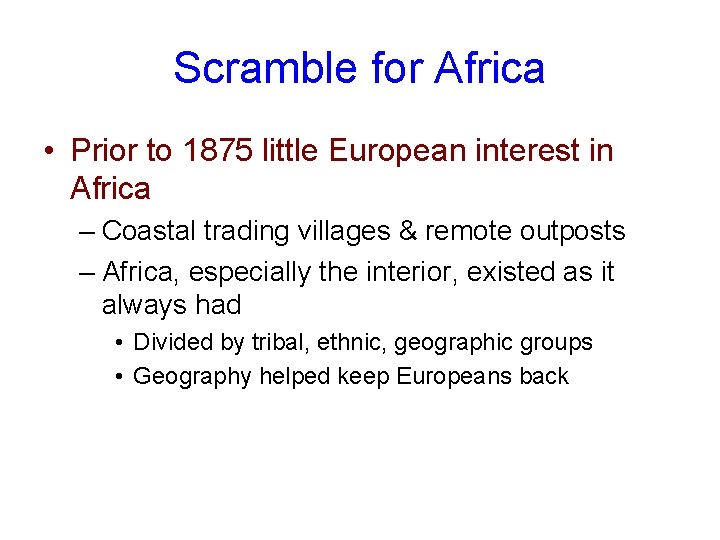 Scramble for Africa

• Prior to 1875 little European interest in Africa

– Coastal trading villages & remote outposts

– Africa, especially the interior, existed as it always had

• Divided by tribal, ethnic, geographic groups

• Geography helped keep Europeans back